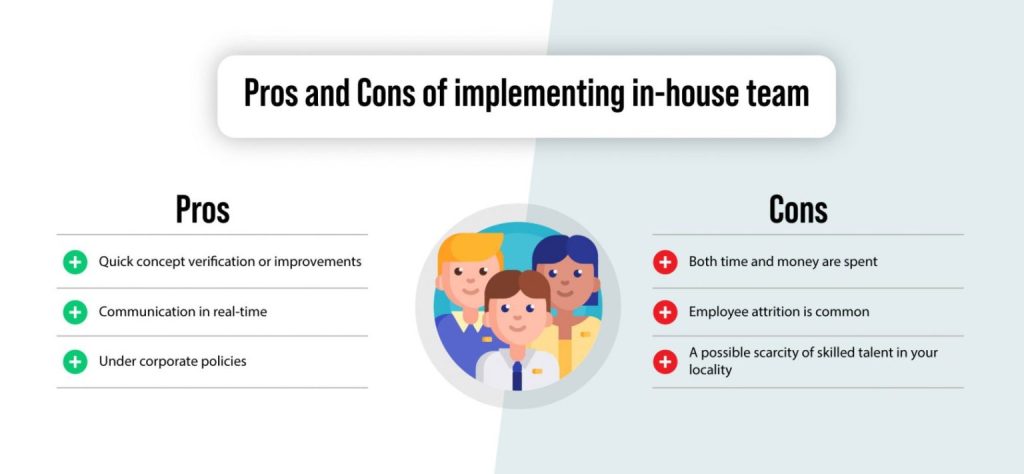 Pros and Cons of implementing in-house team

Pros

Quick concept verification or improvements

Communication in real-time

Under corporate policies

Cons

Both time and money are spent

Employee attrition is common

A possible scarcity of skilled talent in your locality